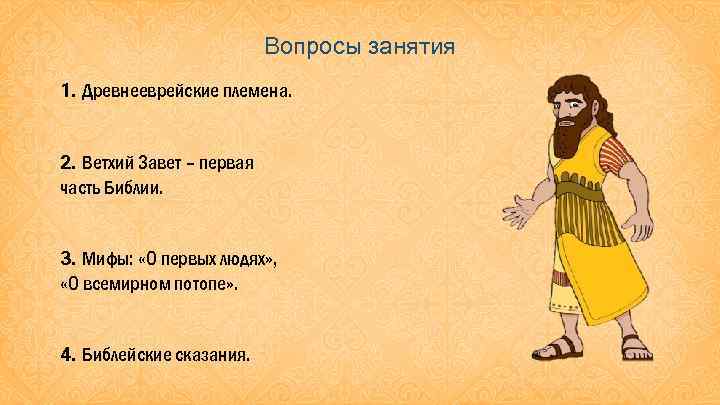 Вопросы занятия

1. Древнееврейские племена.

2. Ветхий Завет – первая часть Библии.

3. Мифы: «О первых людях», «О всемирном потопе».

4. Библейские сказания.